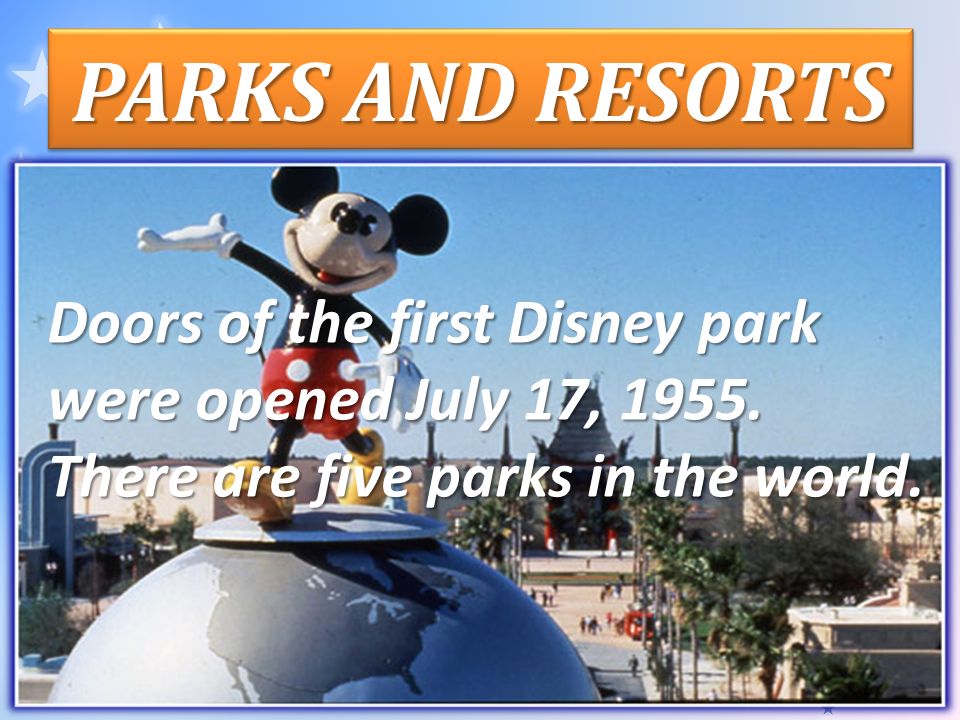 PARKS AND RESORTS

Doors of the first Disney park were opened July 17, 1955. There are five parks in the world.